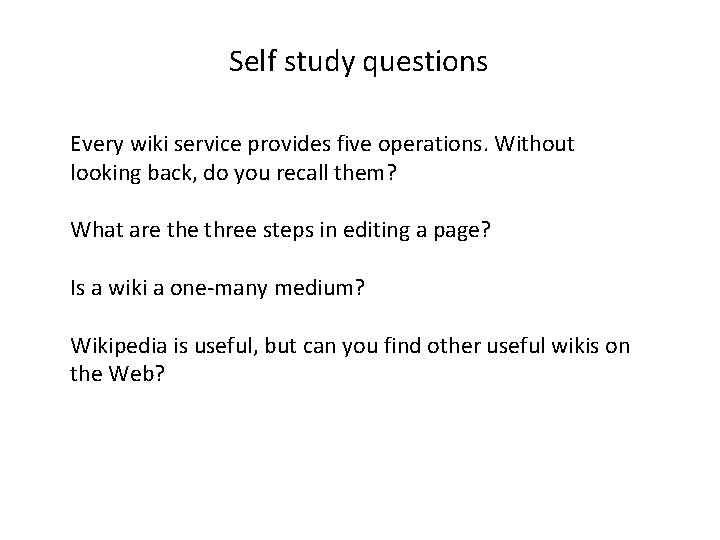 Self study questions

Every wiki service provides five operations. Without looking back, do you recall them?

What are the three steps in editing a page?

Is a wiki a one-many medium?

Wikipedia is useful, but can you find other useful wikis on the Web?